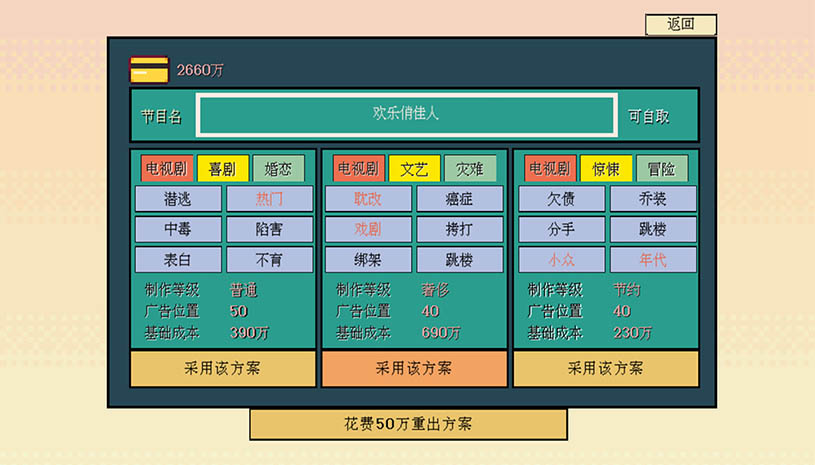 返回

2660万

节目名 欢乐俏佳人 可自取

电视剧 喜剧 婚恋
潜逃 热门
中毒 陷害
表白 不育
制作等级 普通
广告位置 50
基础成本 390万
采用该方案

电视剧 文艺 灾难
耽改 癌症
戏剧 拷打
绑架 跳楼
制作等级 奢侈
广告位置 40
基础成本 690万
采用该方案

电视剧 惊悚 冒险
欠债 乔装
分手 跳楼
小众 年代
制作等级 节约
广告位置 40
基础成本 230万
采用该方案

花费50万重出方案